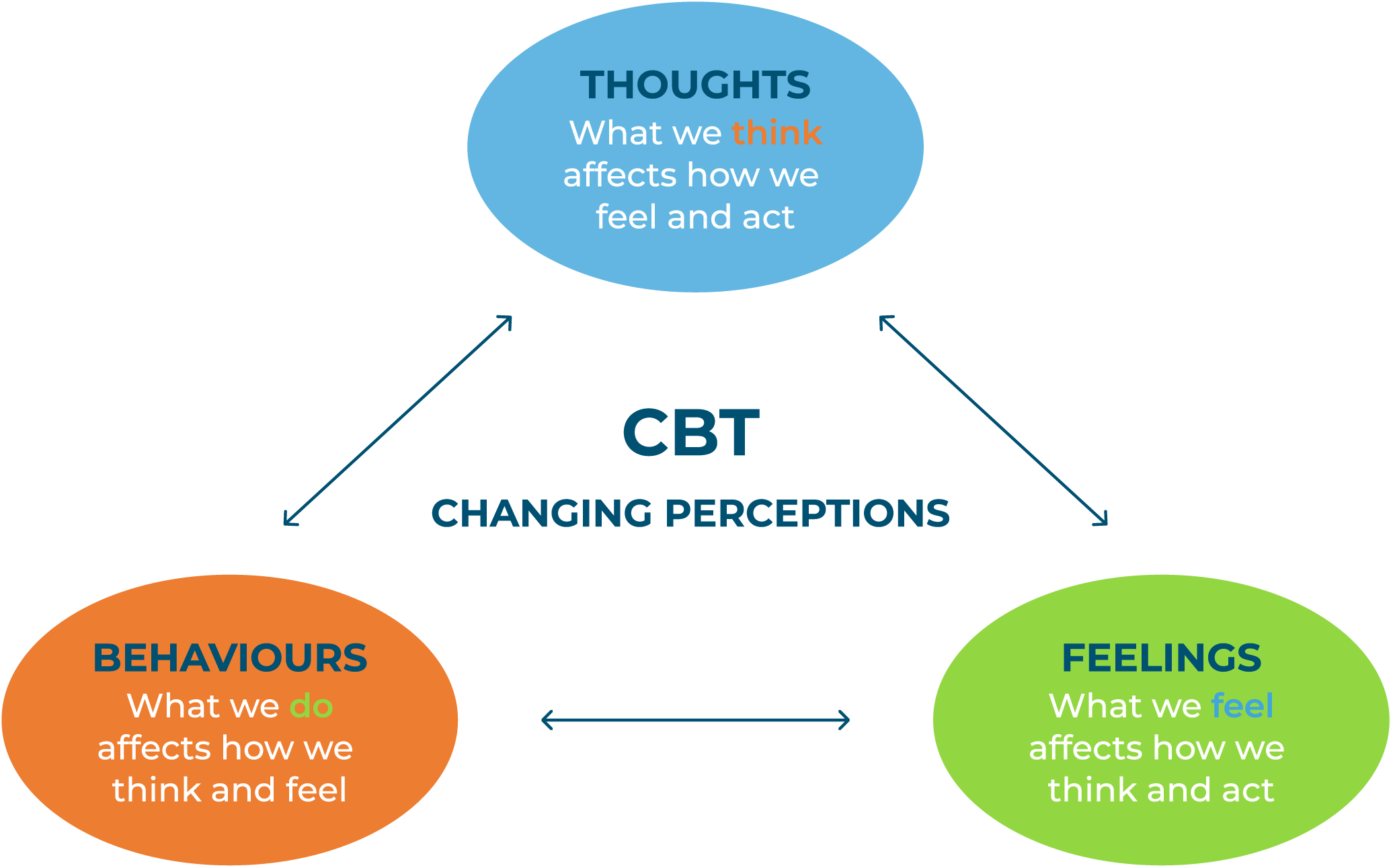 THOUGHTS
What we think affects how we feel and act

CBT

CHANGING PERCEPTIONS

BEHAVIOURS
What we do affects how we think and feel

FEELINGS
What we feel affects how we think and act